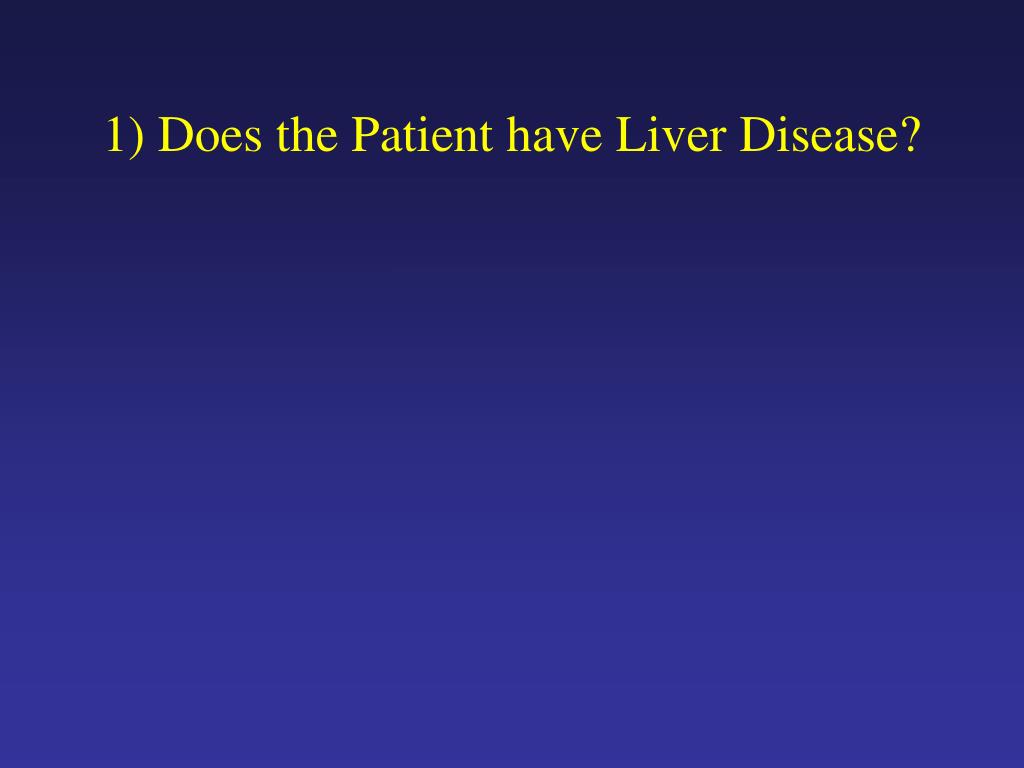 1) Does the Patient have Liver Disease?